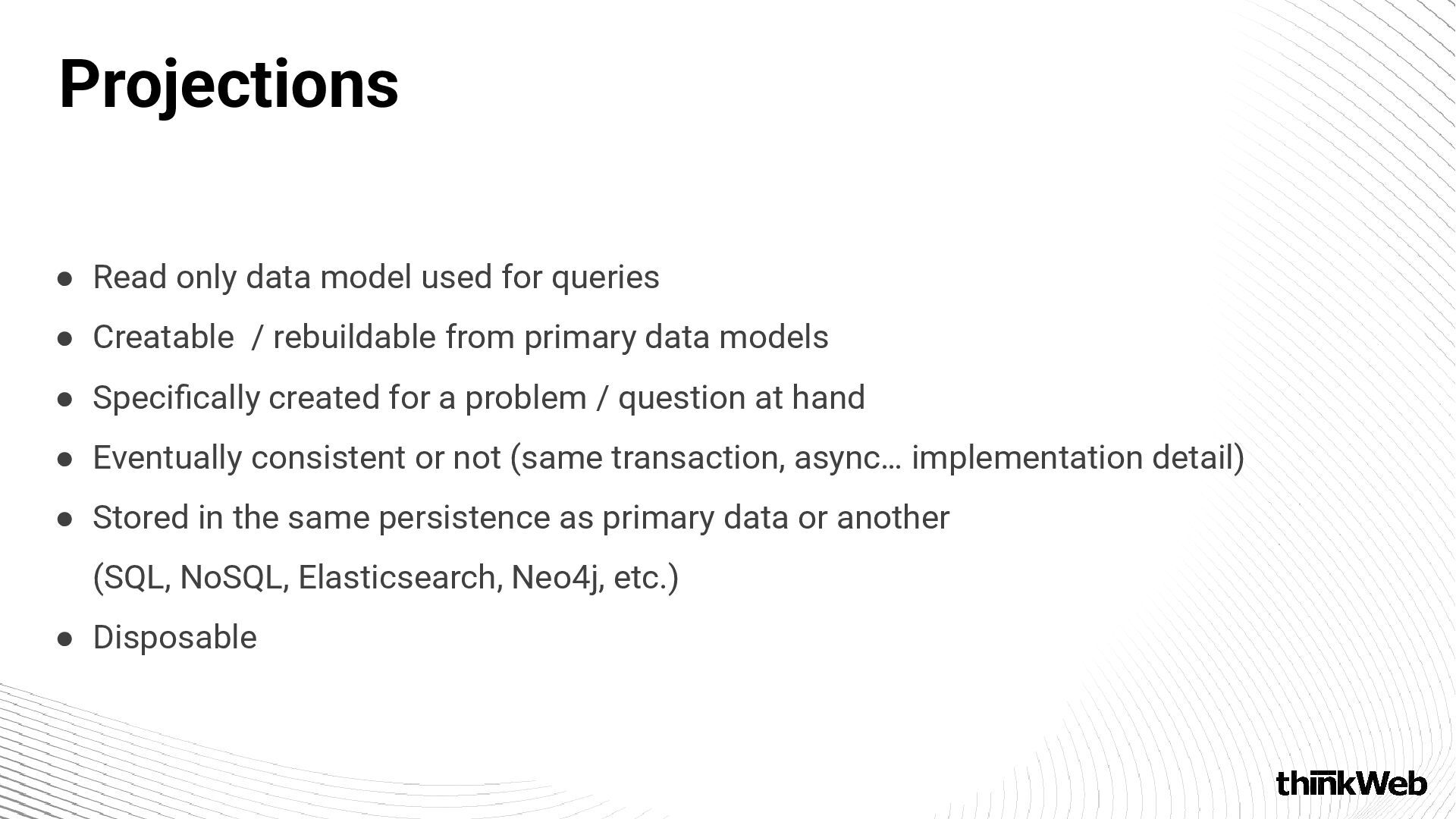 Projections

● Read only data model used for queries
● Creatable  / rebuildable from primary data models
● Specifically created for a problem / question at hand
● Eventually consistent or not (same transaction, async… implementation detail)
● Stored in the same persistence as primary data or another (SQL, NoSQL, Elasticsearch, Neo4j, etc.)
● Disposable

thinkWeb